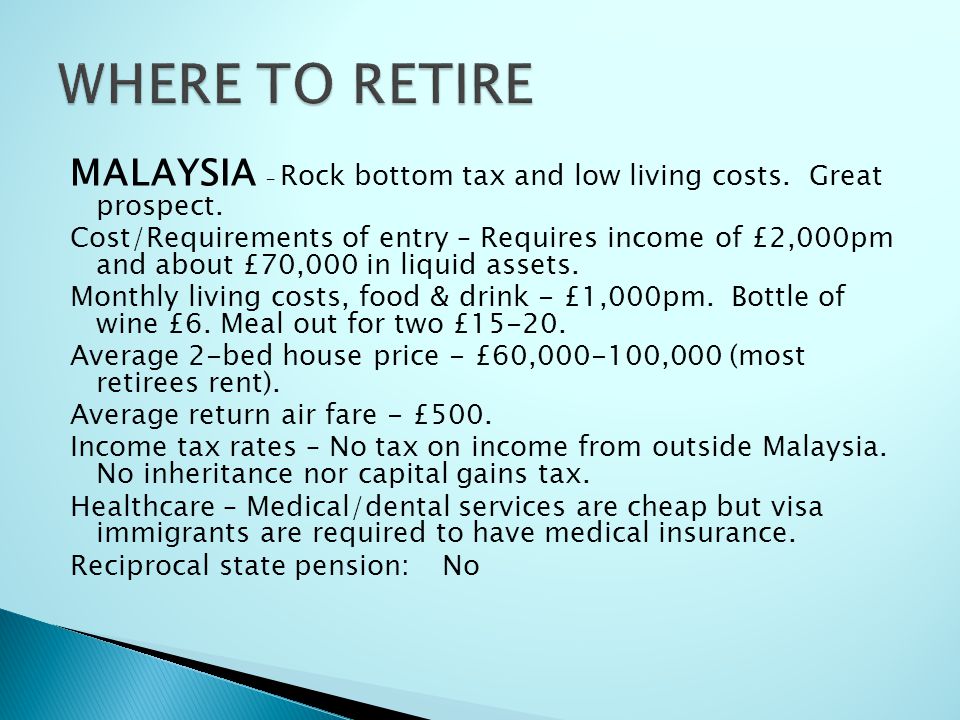 WHERE TO RETIRE

MALAYSIA – Rock bottom tax and low living costs. Great prospect.

Cost/Requirements of entry – Requires income of £2,000pm and about £70,000 in liquid assets.

Monthly living costs, food & drink - £1,000pm. Bottle of wine £6. Meal out for two £15-20.

Average 2-bed house price - £60,000-100,000 (most retirees rent).

Average return air fare - £500.

Income tax rates – No tax on income from outside Malaysia. No inheritance nor capital gains tax.

Healthcare – Medical/dental services are cheap but visa immigrants are required to have medical insurance.

Reciprocal state pension: No